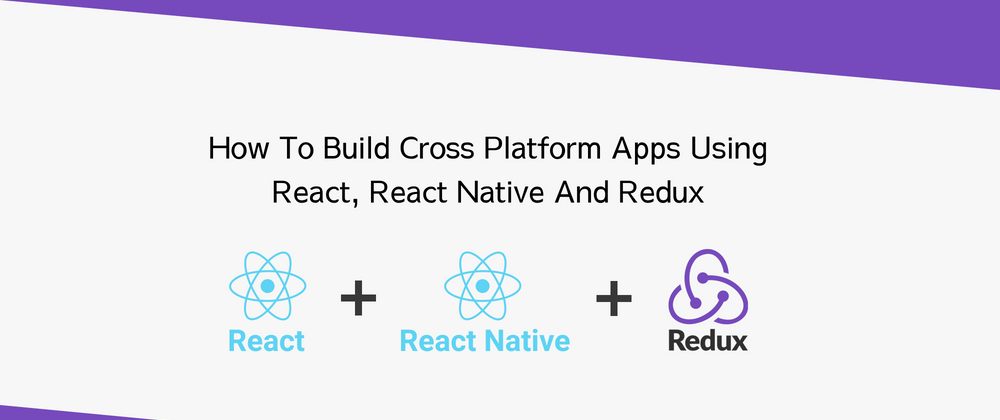 How To Build Cross Platform Apps Using React, React Native And Redux

React + React Native + Redux